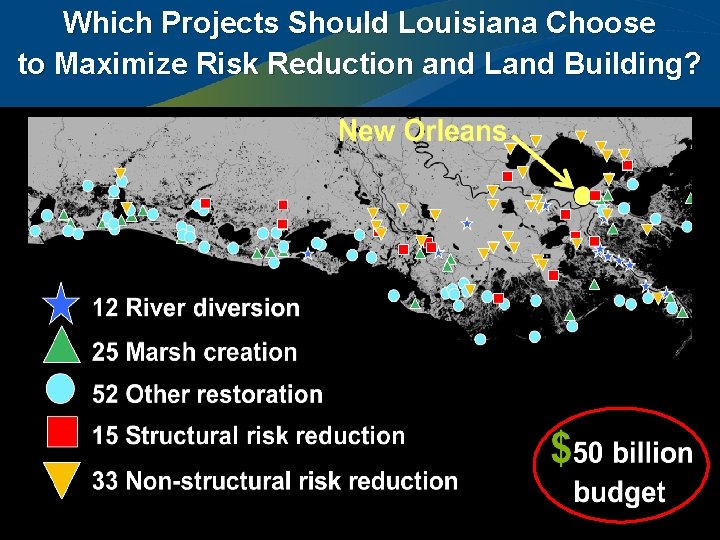 Which Projects Should Louisiana Choose to Maximize Risk Reduction and Land Building?

New Orleans

12 River diversion
25 Marsh creation
52 Other restoration
15 Structural risk reduction
33 Non-structural risk reduction

$50 billion budget